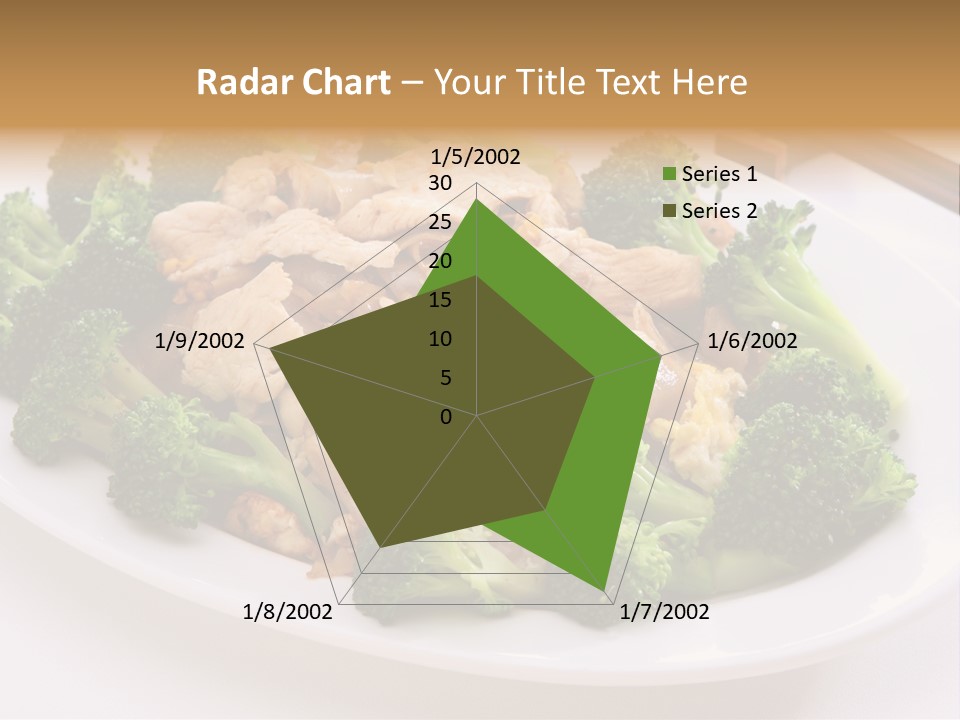 Radar Chart – Your Title Text Here

1/5/2002

30
25
20
15
10
5
0

1/6/2002

1/7/2002

1/8/2002

1/9/2002

Series 1
Series 2